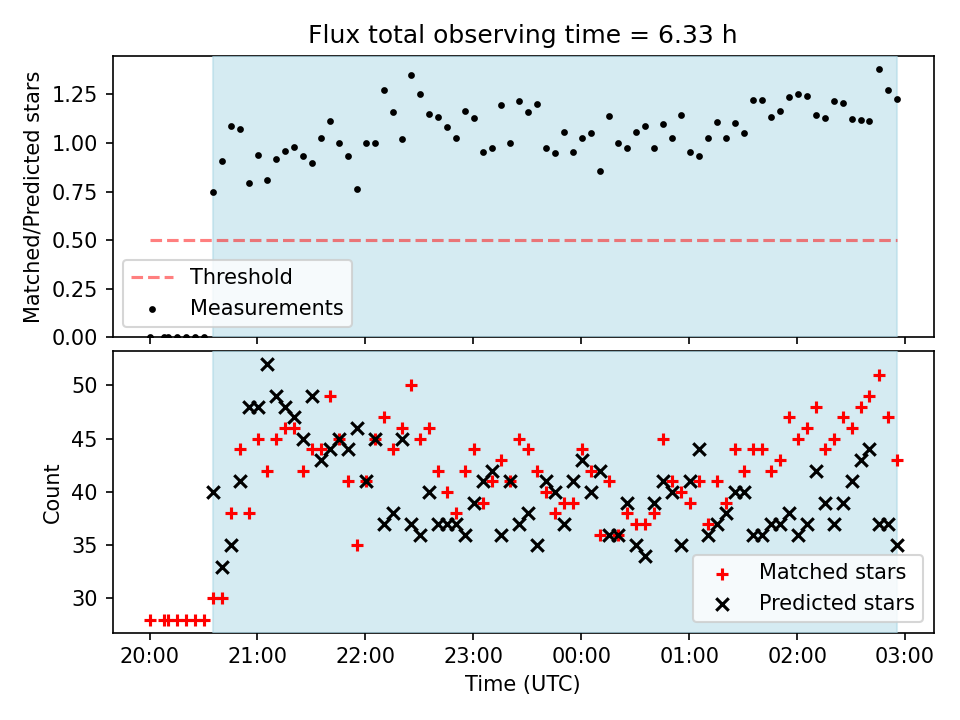 Flux total observing time = 6.33 h

Matched/Predicted stars

1.25
1.00
0.75
0.50
0.25
0.00

Threshold
Measurements

Count

50
45
40
35
30

Matched stars
Predicted stars

20:00
21:00
22:00
23:00
00:00
01:00
02:00
03:00

Time (UTC)